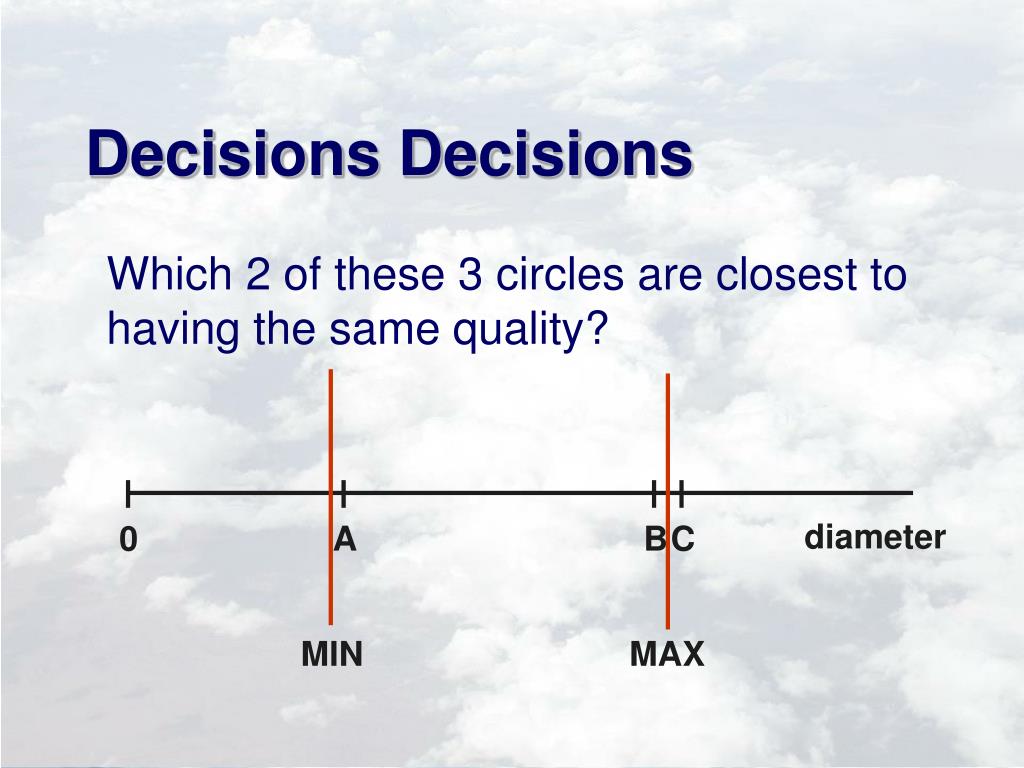 Decisions Decisions

Which 2 of these 3 circles are closest to having the same quality?

0
A
B
C
diameter
MIN
MAX